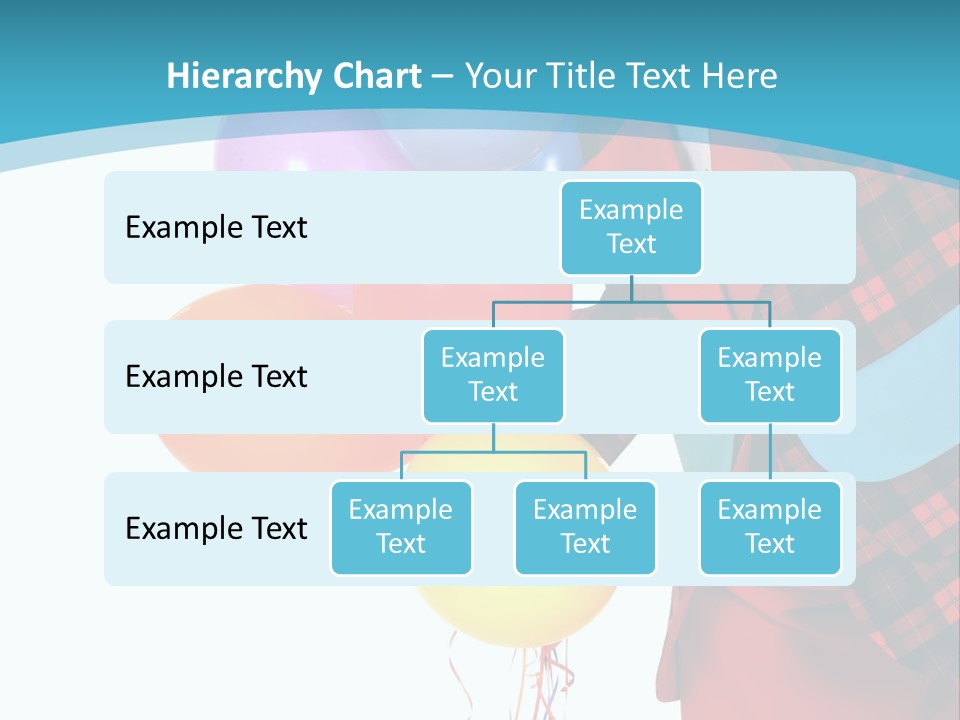 Hierarchy Chart – Your Title Text Here

Example Text

Example Text

Example Text

Example Text

Example Text

Example Text

Example Text

Example Text

Example Text